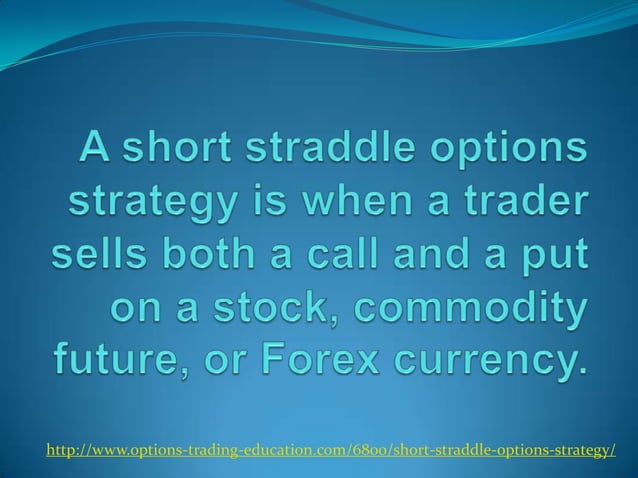 A short straddle options strategy is when a trader sells both a call and a put on a stock, commodity future, or Forex currency.

http://www.options-trading-education.com/6800/short-straddle-options-strategy/